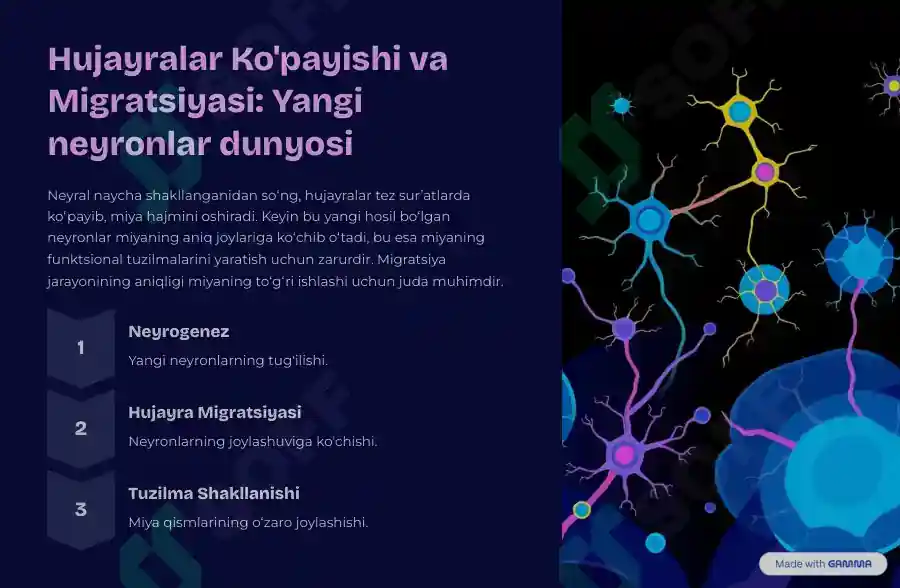 Hujayralar Ko'payishi va Migratsiyasi: Yangi neyronlar dunyosi

Neyral naycha shakllanganidan so'ng, hujayralar tez sur'atlarda ko'payib, miya hajmini oshiradi. Keyin bu yangi hosil bo'lgan neyronlar miyaning aniq joylariga ko'chib o'tadi, bu esa miyaning funktsional tuzilmalarini yaratish uchun zarurdir. Migratsiya jarayonining aniqligi miyaning to'g'ri ishlashi uchun juda muhimdir.

1

Neyrogenez

Yangi neyronlarning tug'ilishi.

2

Hujayra Migratsiyasi

Neyronlarning joylashuviga ko'chishi.

3

Tuzilma Shakllanishi

Miya qismlarining o'zaro joylashishi.

Made with GAMMA